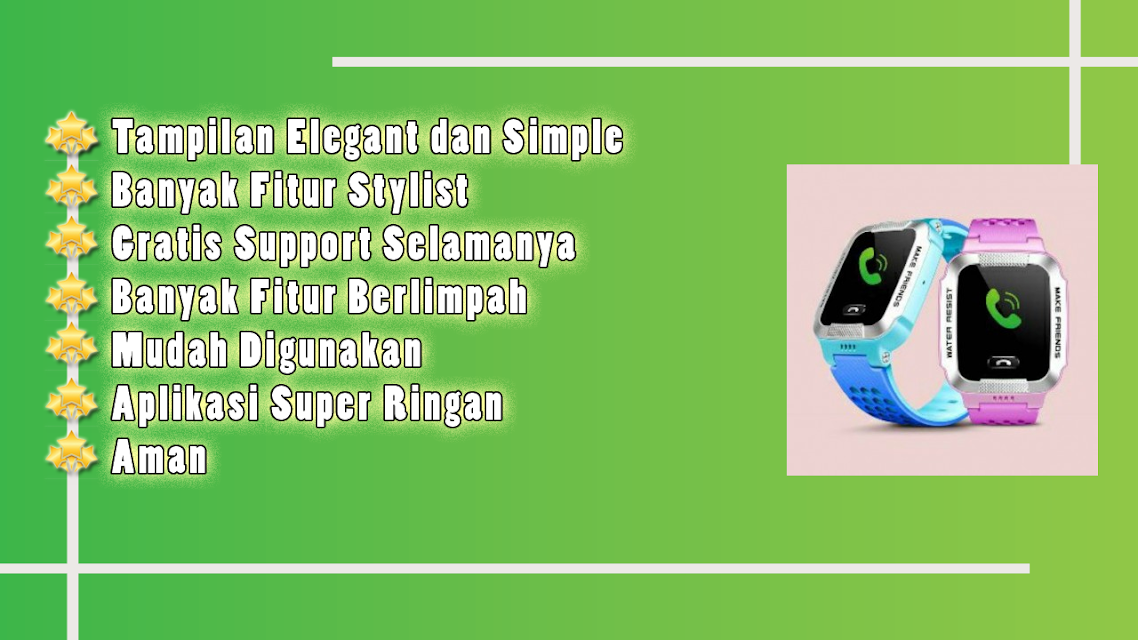 Tampilan Elegant dan Simple
Banyak Fitur Stylist
Gratis Support Selamanya
Banyak Fitur Berlimpah
Mudah Digunakan
Aplikasi Super Ringan
Aman

MAKE FRIENDS
WATER RESIST
MAKE FRIENDS